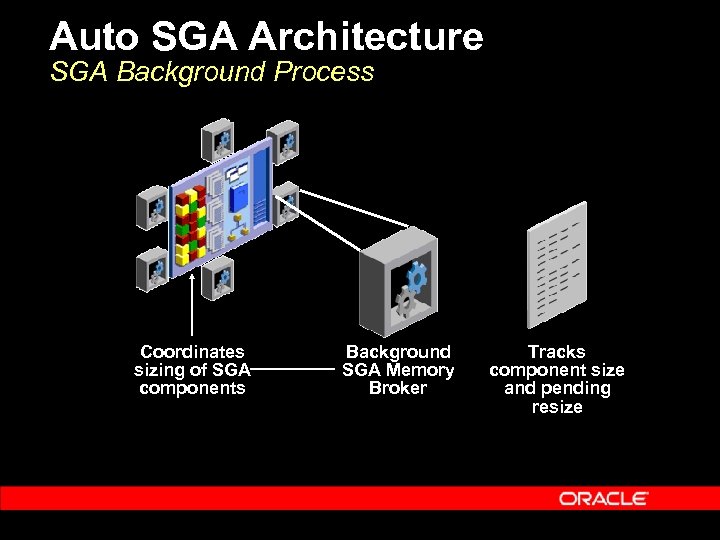 Auto SGA Architecture
SGA Background Process

Coordinates sizing of SGA components

Background SGA Memory Broker

Tracks component size and pending resize

ORACLE